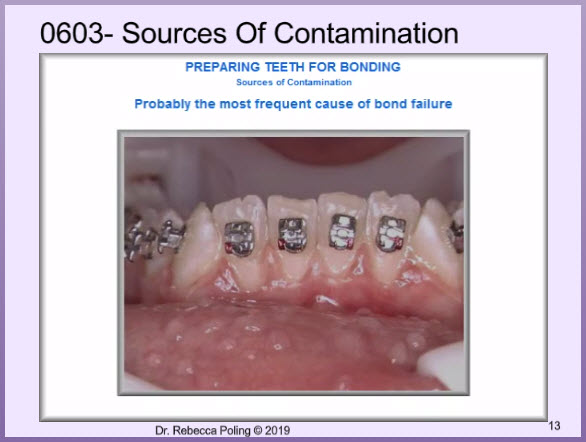 0603- Sources Of Contamination

PREPARING TEETH FOR BONDING

Sources of Contamination

Probably the most frequent cause of bond failure

Dr. Rebecca Poling © 2019

13